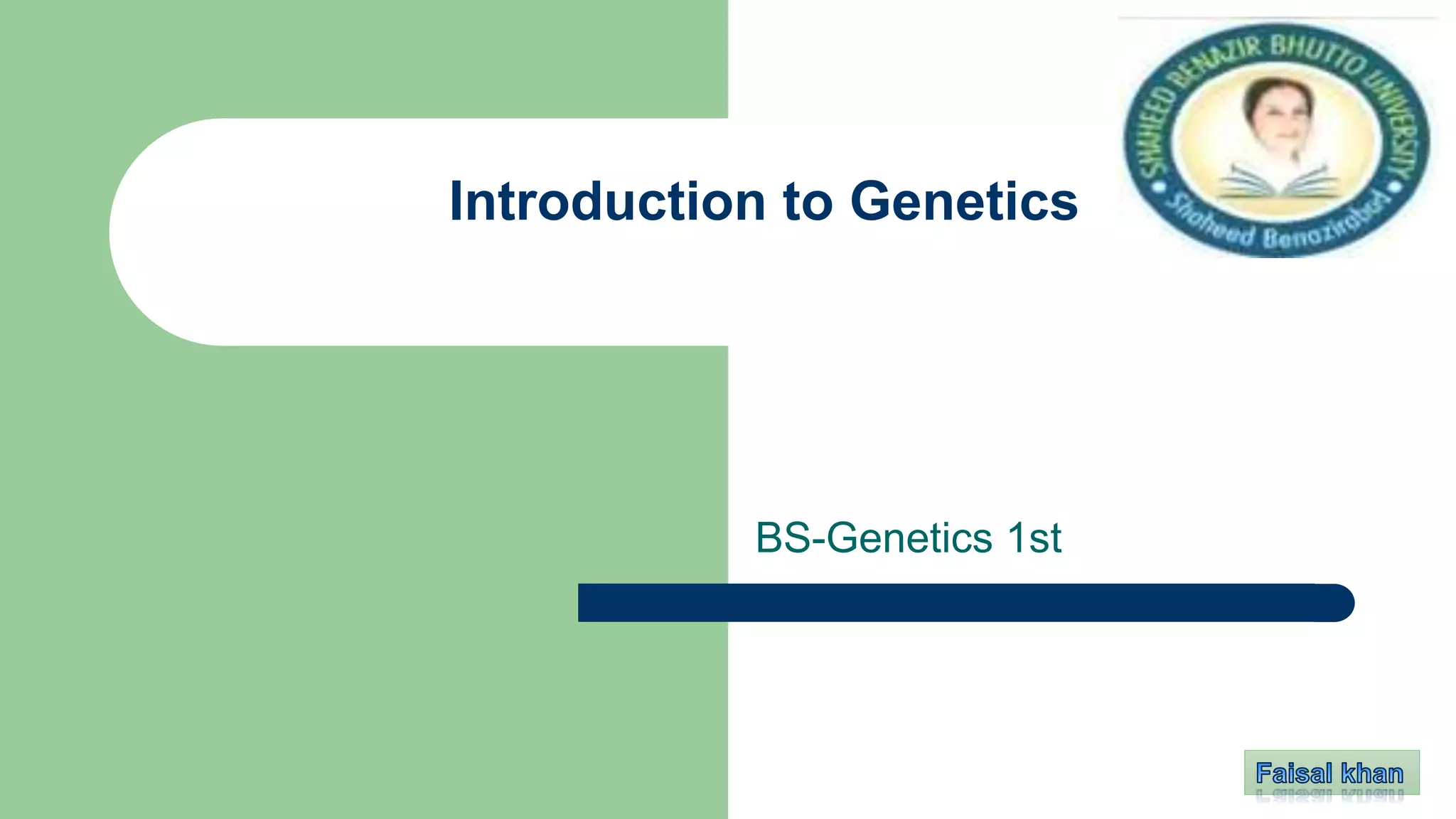 SHAHEED BENAZIR BHUTTO UNIVERSITY
Shaheed Benazirabad

Introduction to Genetics

BS-Genetics 1st

Faisal khan